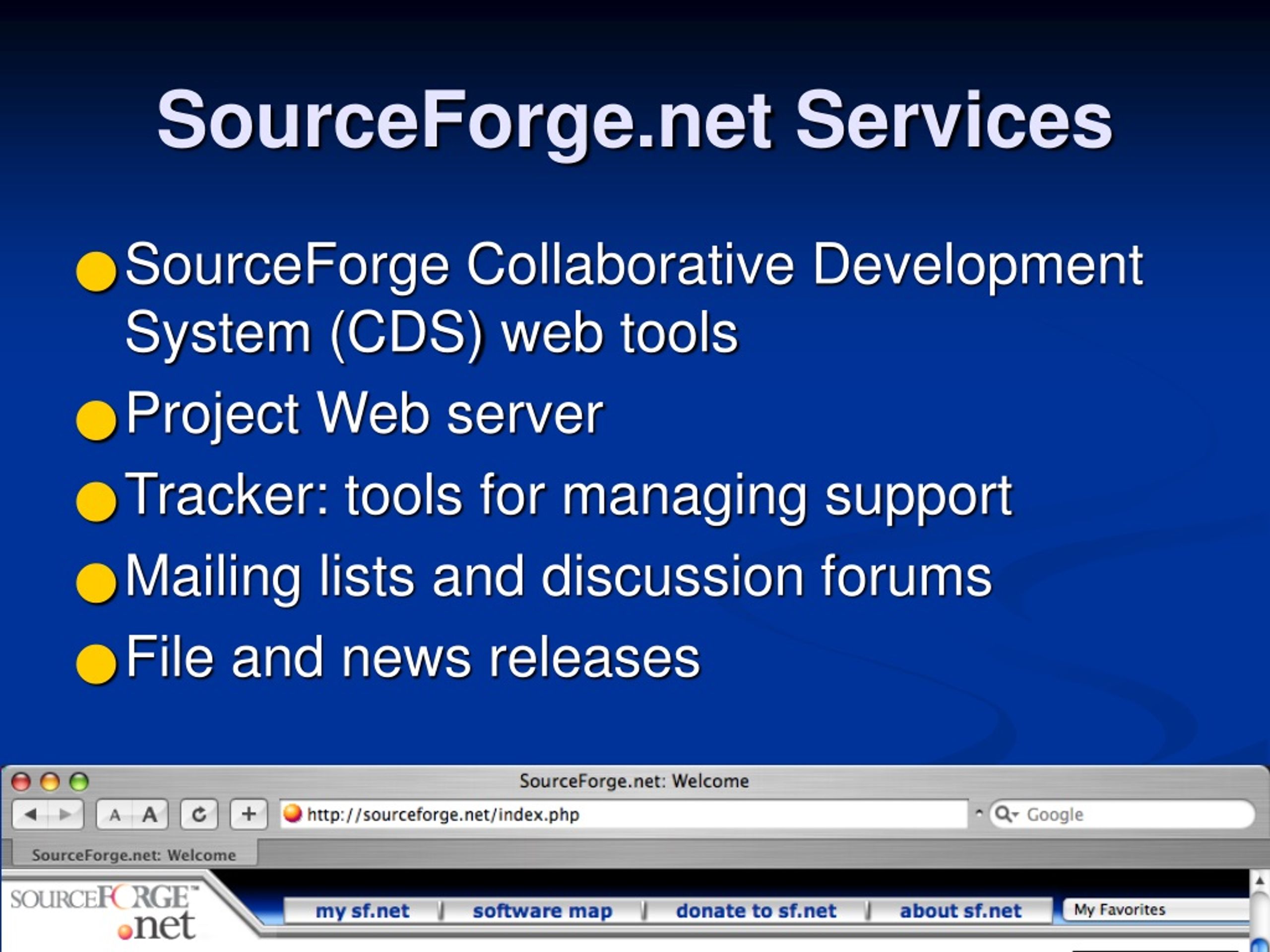 SourceForge.net Services

SourceForge Collaborative Development System (CDS) web tools

Project Web server

Tracker: tools for managing support

Mailing lists and discussion forums

File and news releases

SourceForge.net: Welcome

A A

+

http://sourceforge.net/index.php

Google

SourceForge.net: Welcome

SOURCEFORGE™ .net

my sf.net | software map | donate to sf.net | about sf.net

My Favorites